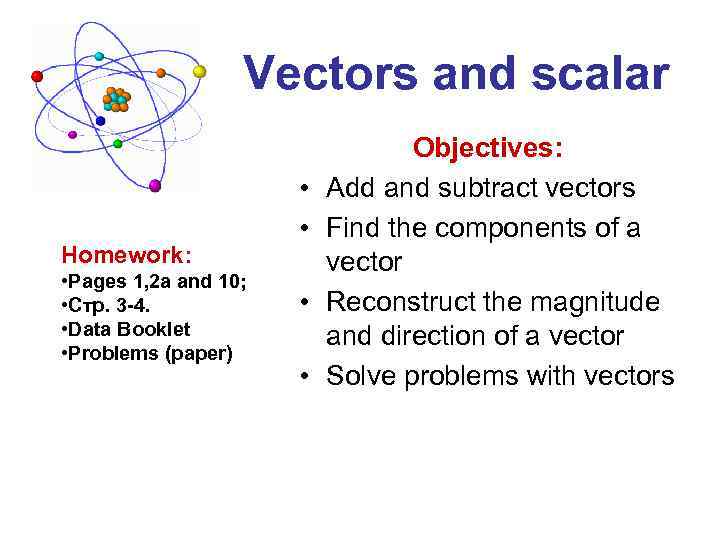 Vectors and scalar

Objectives:
• Add and subtract vectors
• Find the components of a vector
• Reconstruct the magnitude and direction of a vector
• Solve problems with vectors

Homework:
•Pages 1,2a and 10;
•Стр. 3-4.
•Data Booklet
•Problems (paper)